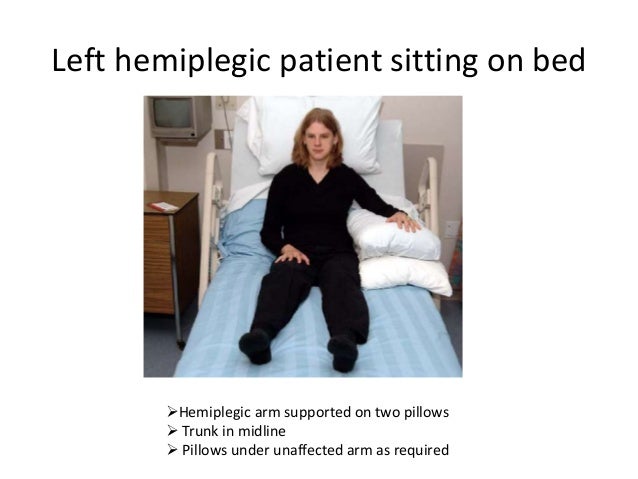 Left hemiplegic patient sitting on bed

➢Hemiplegic arm supported on two pillows
➢ Trunk in midline
➢ Pillows under unaffected arm as required